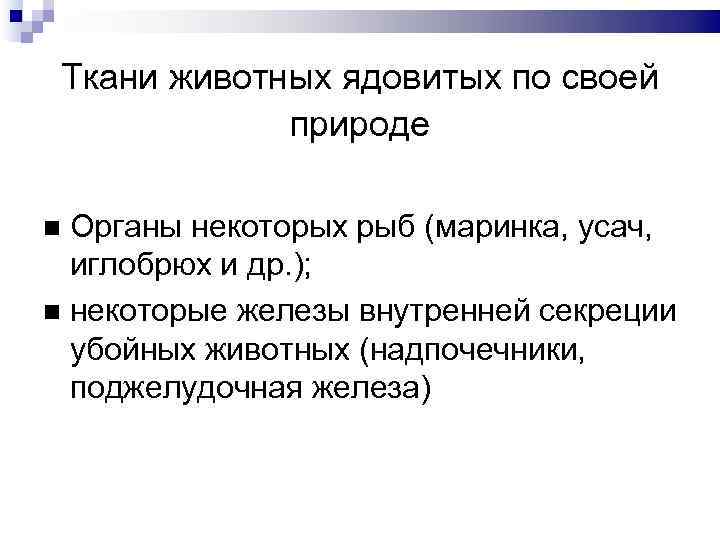 Ткани животных ядовитых по своей природе

■ Органы некоторых рыб (маринка, усач, иглобрюх и др.);
■ некоторые железы внутренней секреции убойных животных (надпочечники, поджелудочная железа)